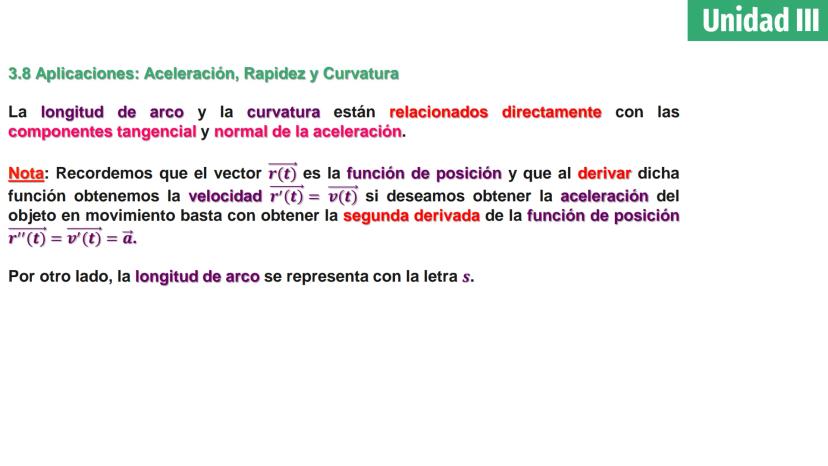 Unidad III

3.8 Aplicaciones: Aceleración, Rapidez y Curvatura

La longitud de arco y la curvatura están relacionados directamente con las componentes tangencial y normal de la aceleración.

Nota: Recordemos que el vector $\overrightarrow{r(t)}$ es la función de posición y que al derivar dicha función obtenemos la velocidad $\overrightarrow{r'(t)} = \overrightarrow{v(t)}$ si deseamos obtener la aceleración del objeto en movimiento basta con obtener la segunda derivada de la función de posición $\overrightarrow{r''(t)} = \overrightarrow{v'(t)} = \vec{a}$.

Por otro lado, la longitud de arco se representa con la letra $s$.